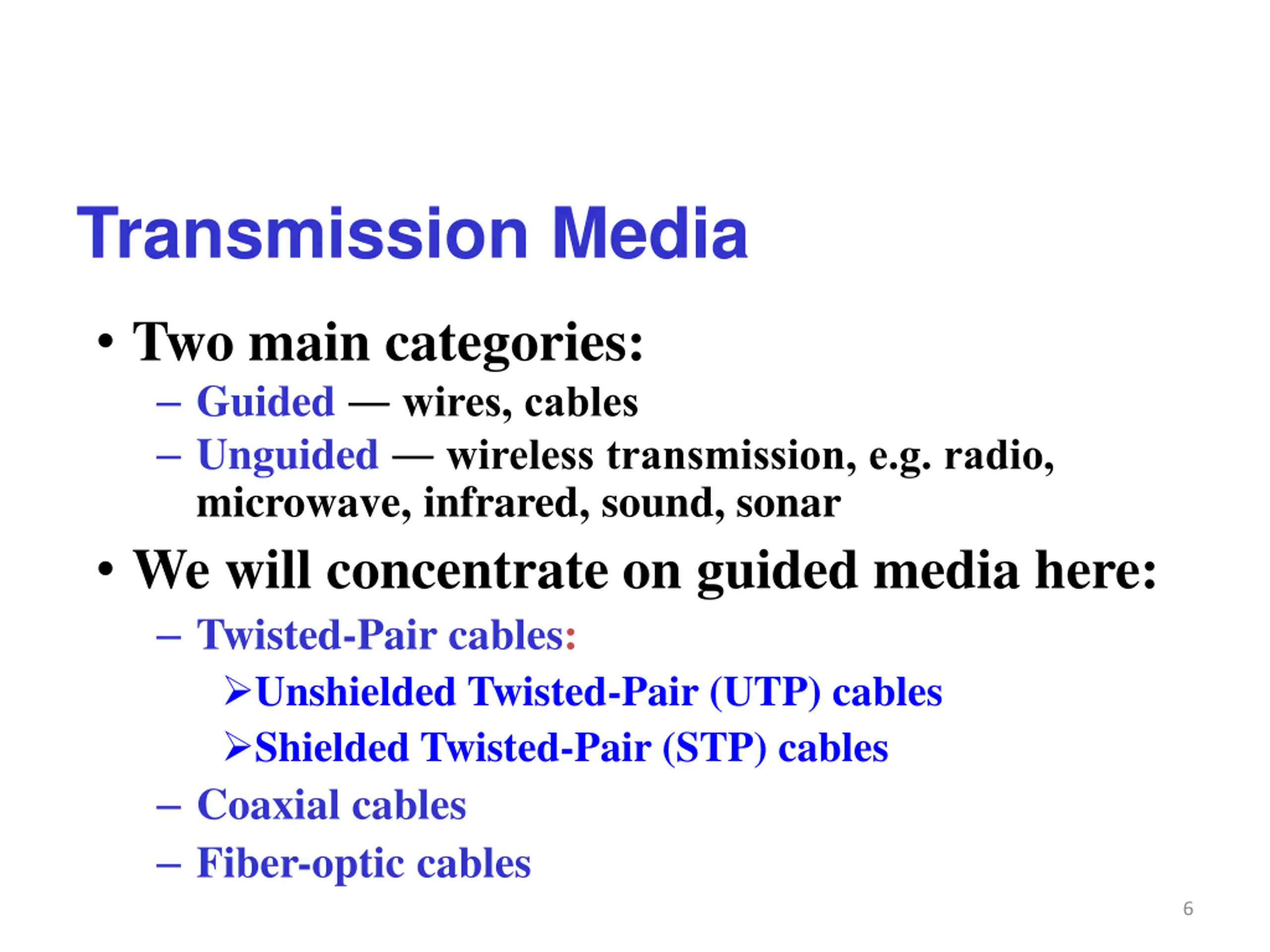 Transmission Media

• Two main categories:
  – Guided — wires, cables
  – Unguided — wireless transmission, e.g. radio, microwave, infrared, sound, sonar

• We will concentrate on guided media here:
  – Twisted-Pair cables:
    ➢Unshielded Twisted-Pair (UTP) cables
    ➢Shielded Twisted-Pair (STP) cables
  – Coaxial cables
  – Fiber-optic cables

6